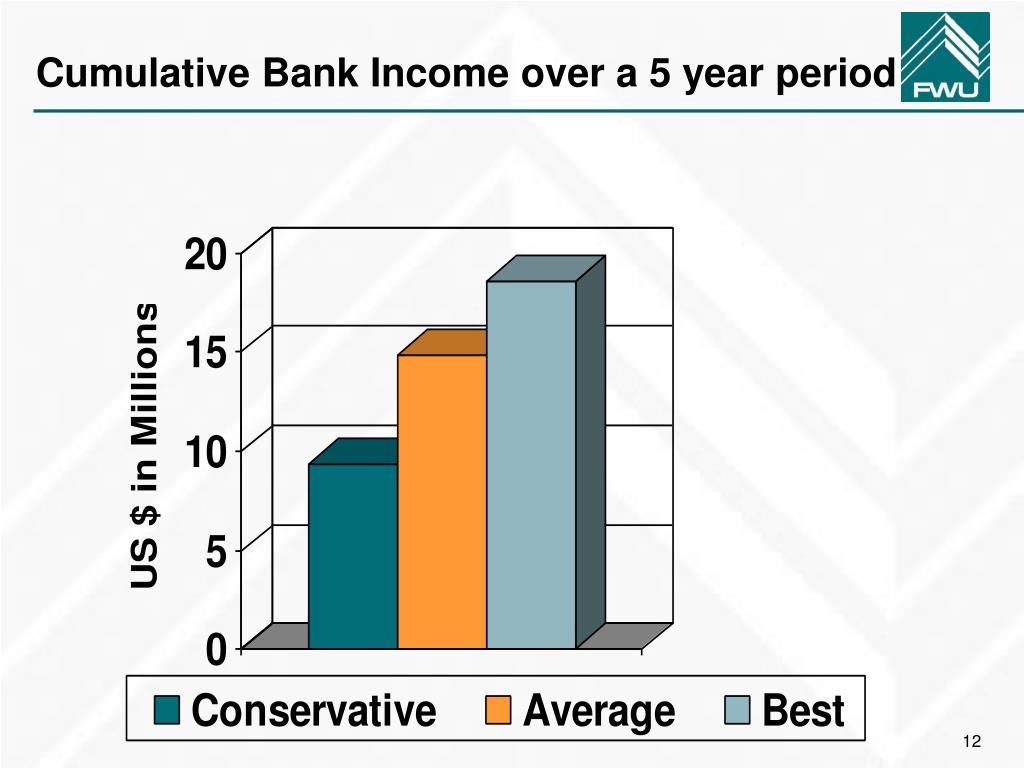 Cumulative Bank Income over a 5 year period

FWU

US $ in Millions

20
15
10
5
0

Conservative Average Best

12